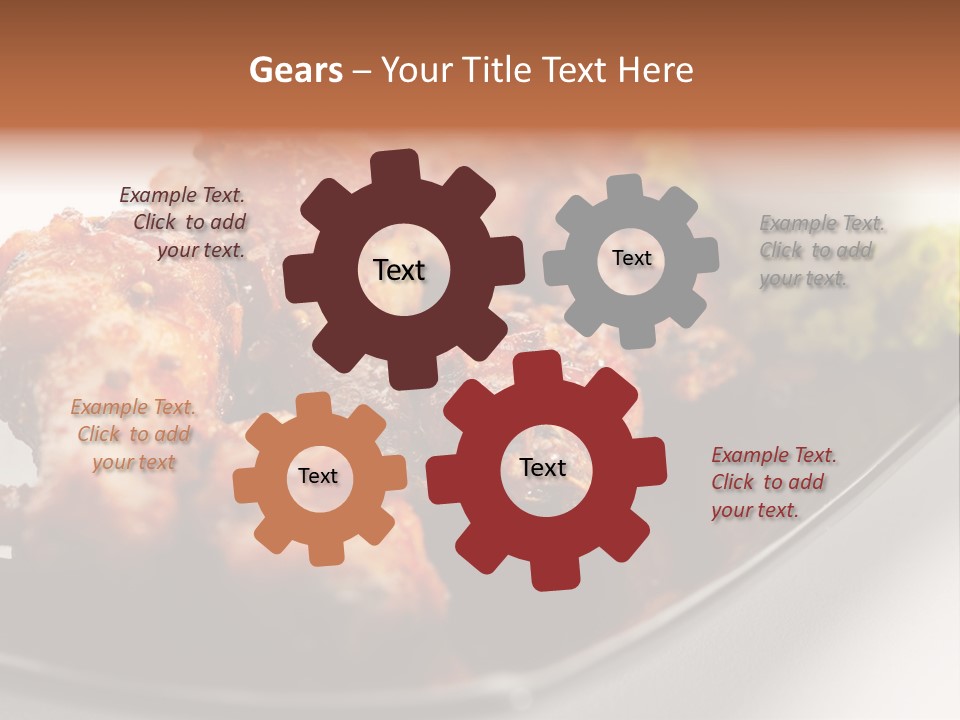 Gears – Your Title Text Here

Example Text. Click to add your text.

Text

Text

Example Text. Click to add your text.

Example Text. Click to add your text

Text

Text

Example Text. Click to add your text.